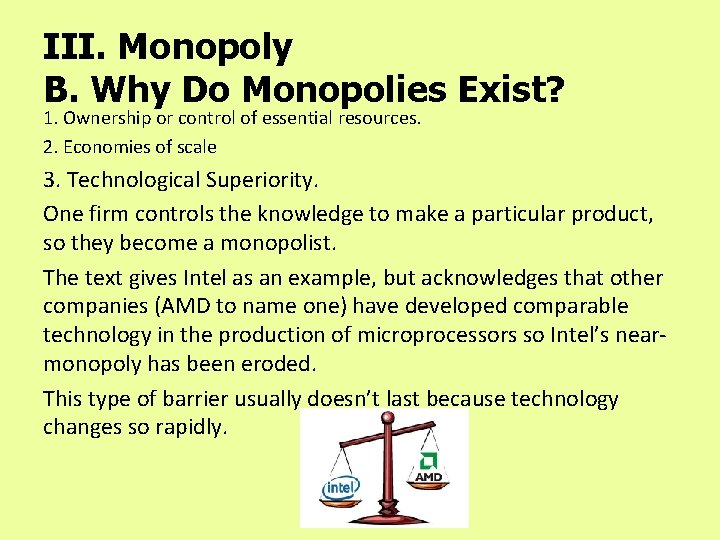 III. Monopoly
B. Why Do Monopolies Exist?

1. Ownership or control of essential resources.

2. Economies of scale

3. Technological Superiority.

One firm controls the knowledge to make a particular product, so they become a monopolist.

The text gives Intel as an example, but acknowledges that other companies (AMD to name one) have developed comparable technology in the production of microprocessors so Intel's near-monopoly has been eroded.

This type of barrier usually doesn't last because technology changes so rapidly.

intel

AMD